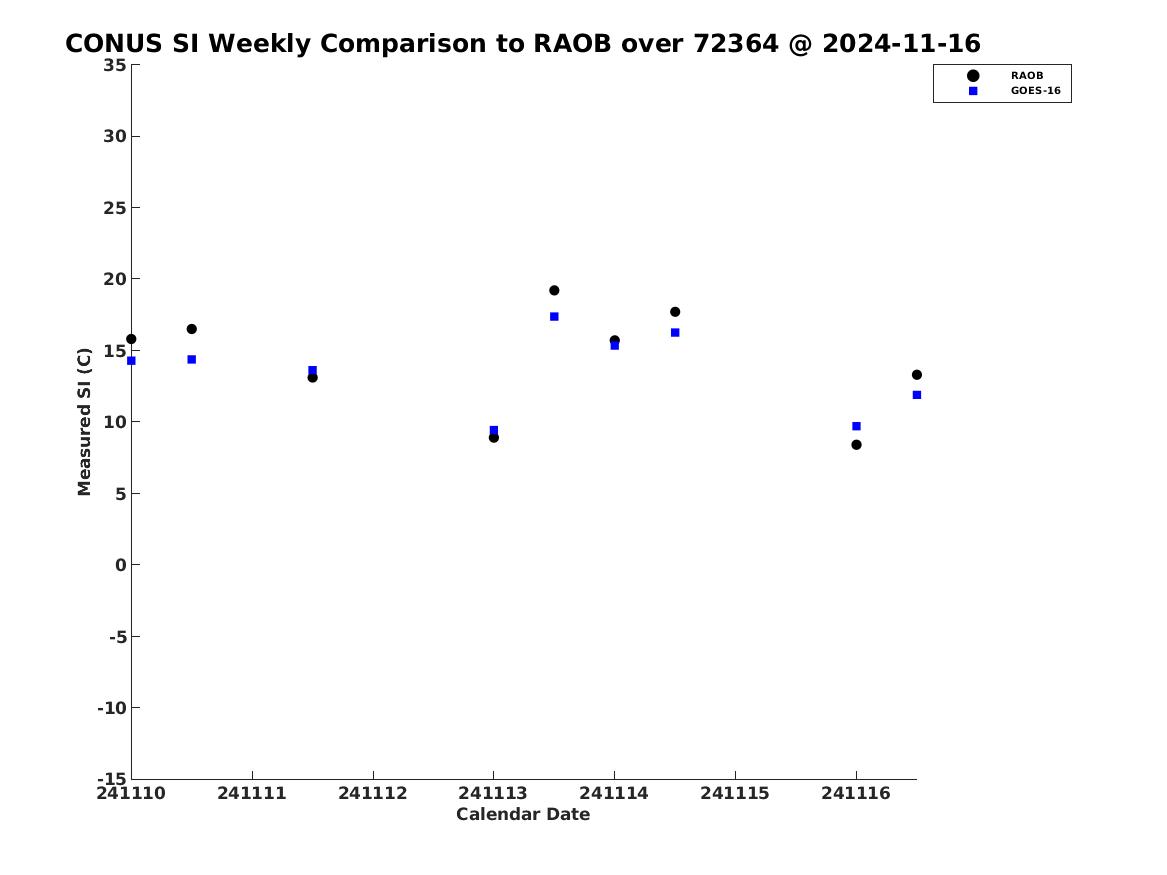 CONUS SI Weekly Comparison to RAOB over 72364 @ 2024-11-16

RAOB
GOES-16

Measured SI (C)

35
30
25
20
15
10
5
0
-5
-10
-15

241110
241111
241112
241113
241114
241115
241116

Calendar Date